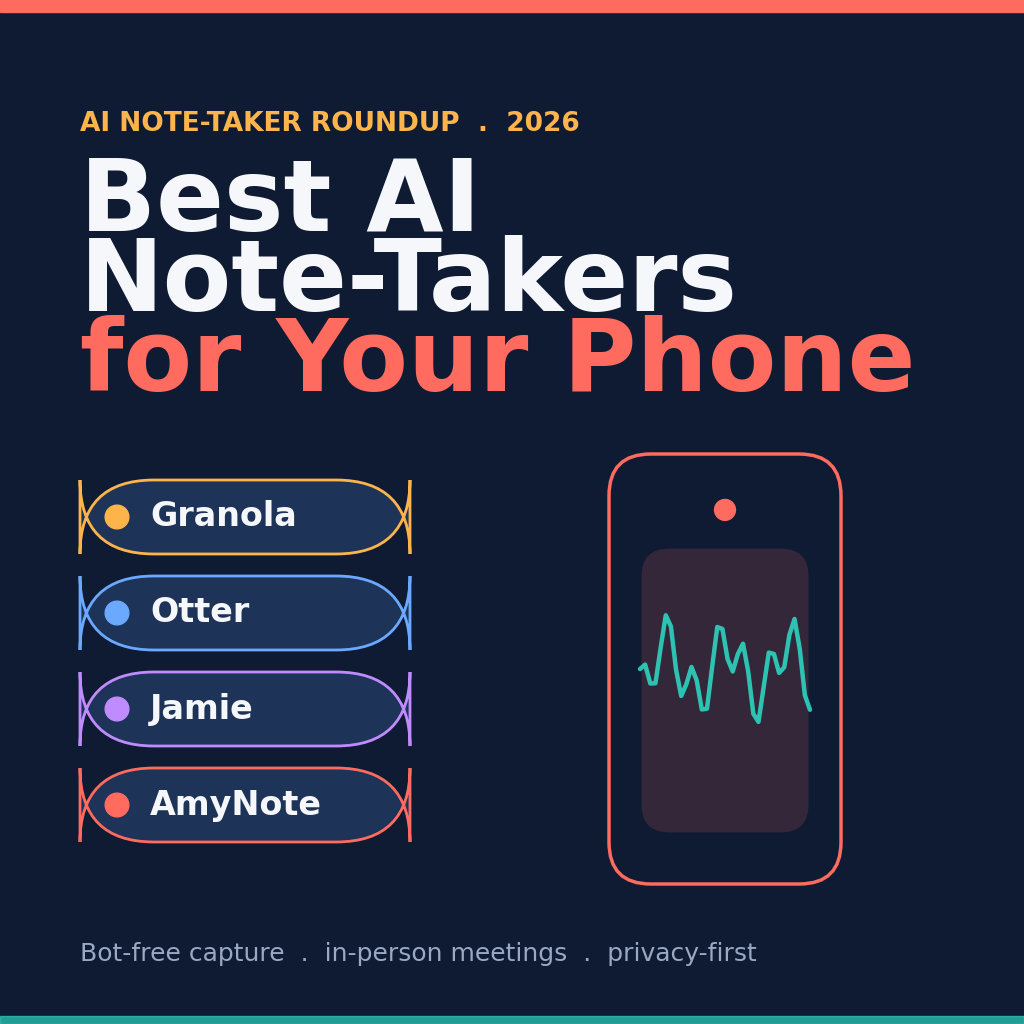 AI NOTE-TAKER ROUNDUP . 2026

Best AI Note-Takers for Your Phone

Granola

Otter

Jamie

AmyNote

Bot-free capture . in-person meetings . privacy-first